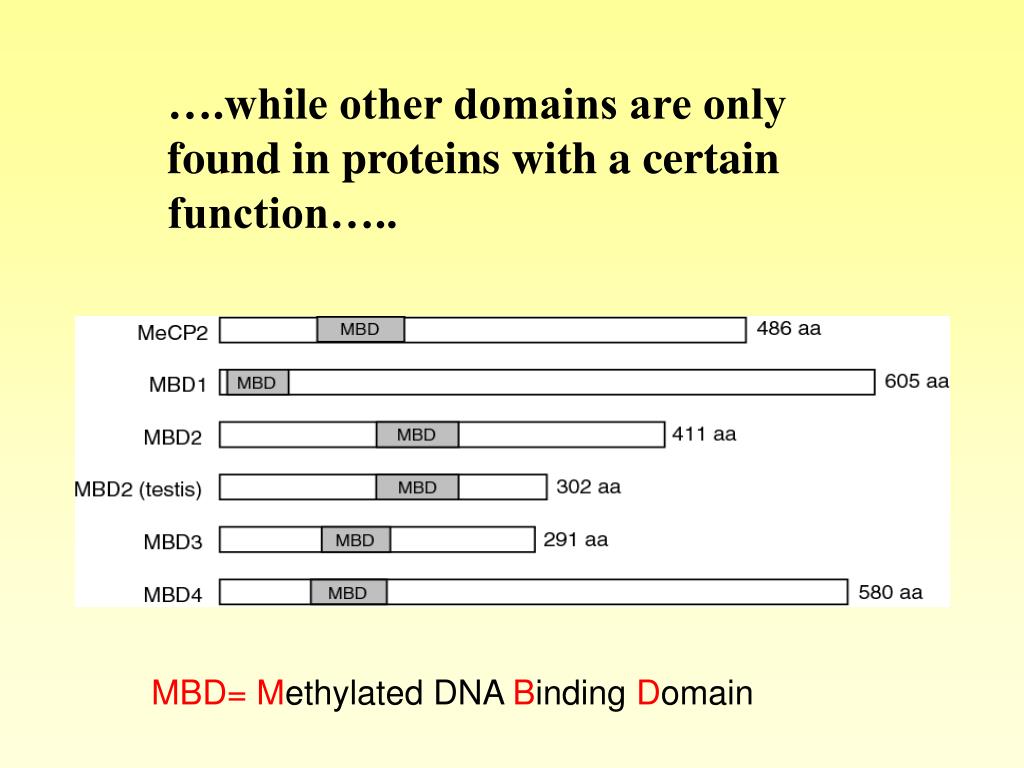 ….while other domains are only found in proteins with a certain function…..

MeCP2 MBD 486 aa
MBD1 MBD 605 aa
MBD2 MBD 411 aa
MBD2 (testis) MBD 302 aa
MBD3 MBD 291 aa
MBD4 MBD 580 aa

MBD= Methylated DNA Binding Domain